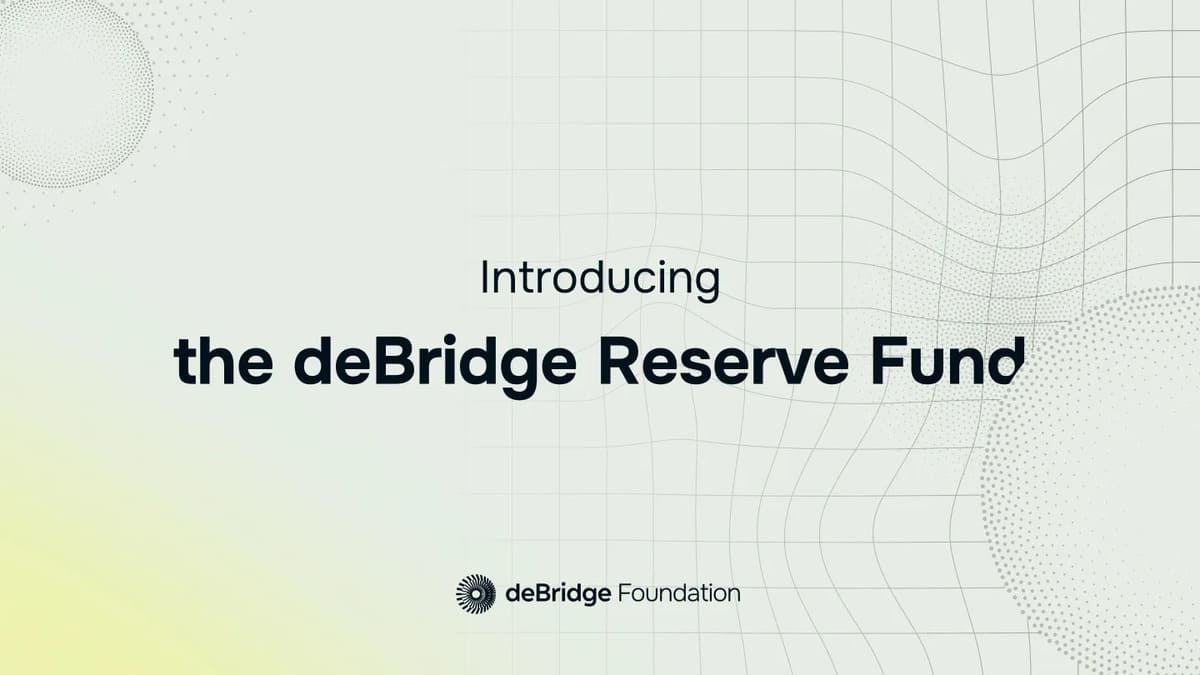 Introducing

the deBridge Reserve Fund

deBridge Foundation